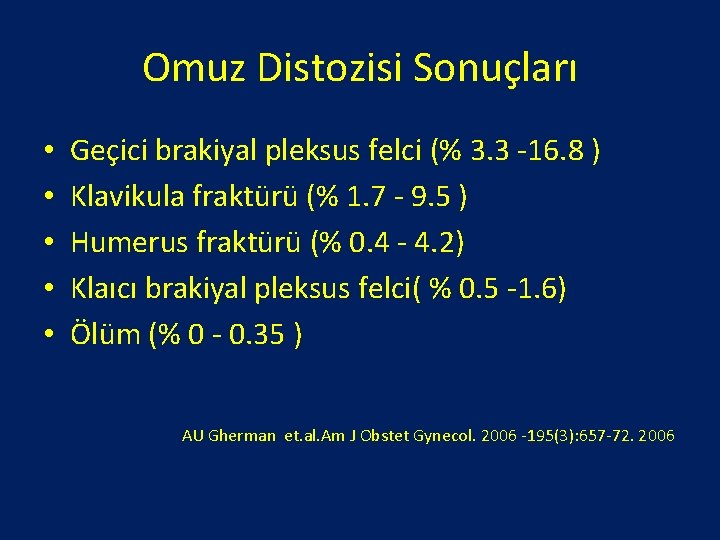 Omuz Distozisi Sonuçları

• Geçici brakiyal pleksus felci (% 3.3 -16.8 )
• Klavikula fraktürü (% 1.7 - 9.5 )
• Humerus fraktürü (% 0.4 - 4.2)
• Klaıcı brakiyal pleksus felci( % 0.5 -1.6)
• Ölüm (% 0 - 0.35 )

AU Gherman et.al.Am J Obstet Gynecol. 2006 -195(3):657-72. 2006